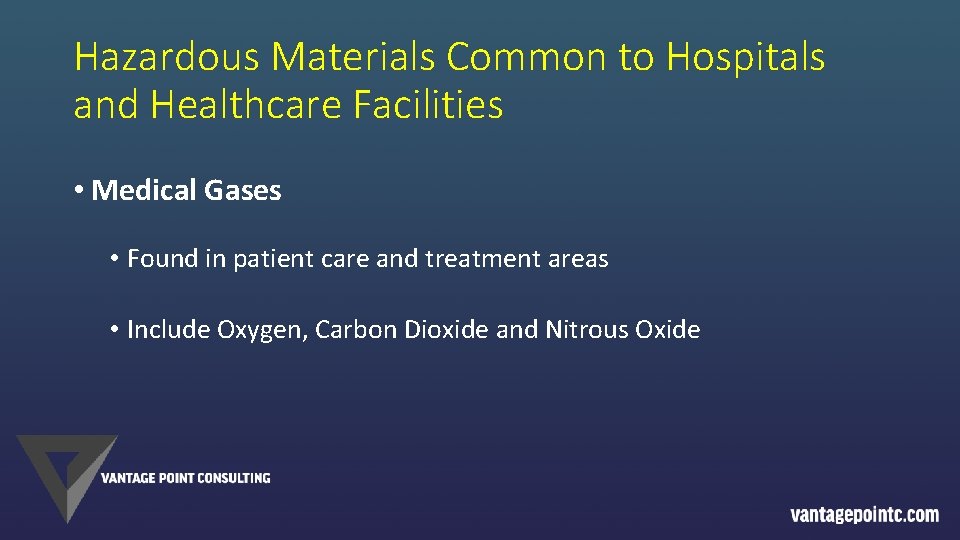 Hazardous Materials Common to Hospitals and Healthcare Facilities

• Medical Gases

• Found in patient care and treatment areas

• Include Oxygen, Carbon Dioxide and Nitrous Oxide

VANTAGE POINT CONSULTING

vantagepointc.com